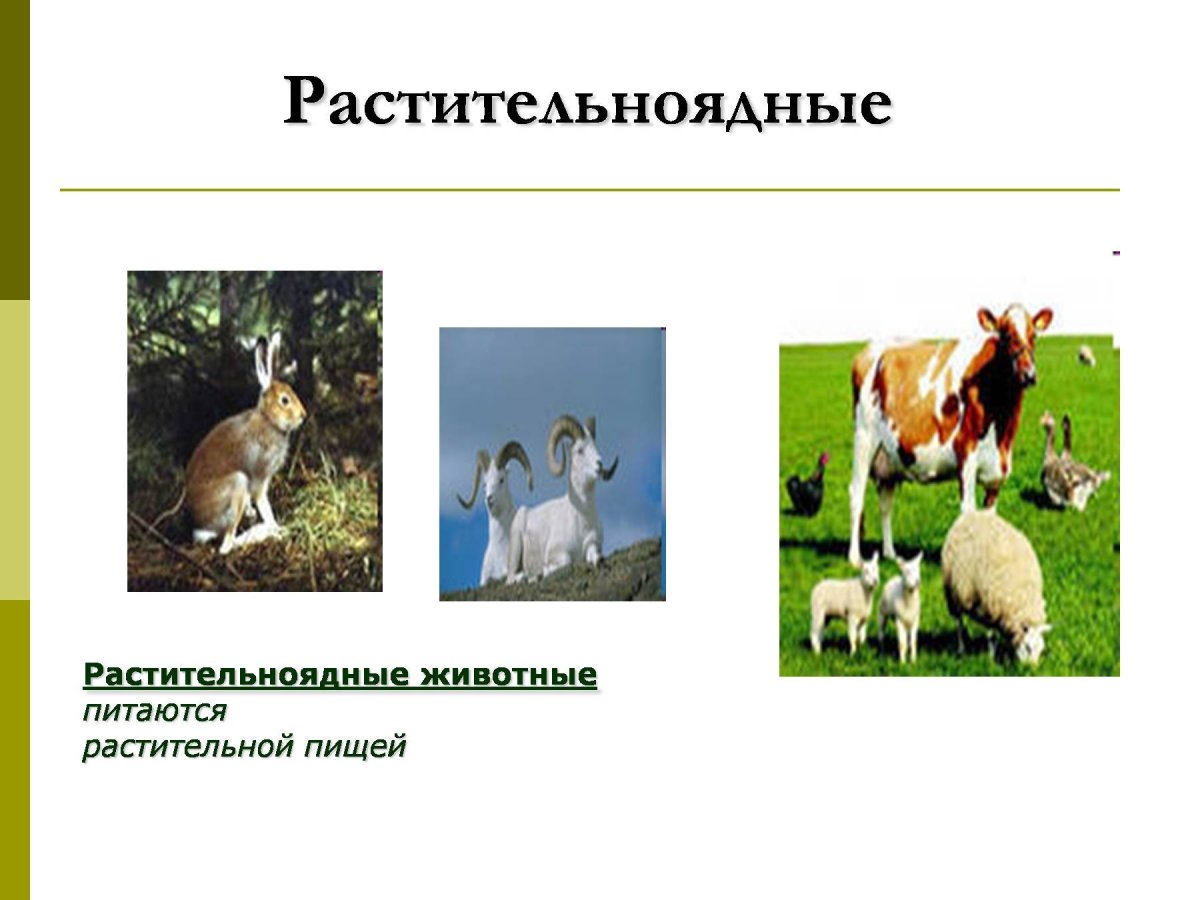 Растительноядные

Растительноядные животные питаются растительной пищей